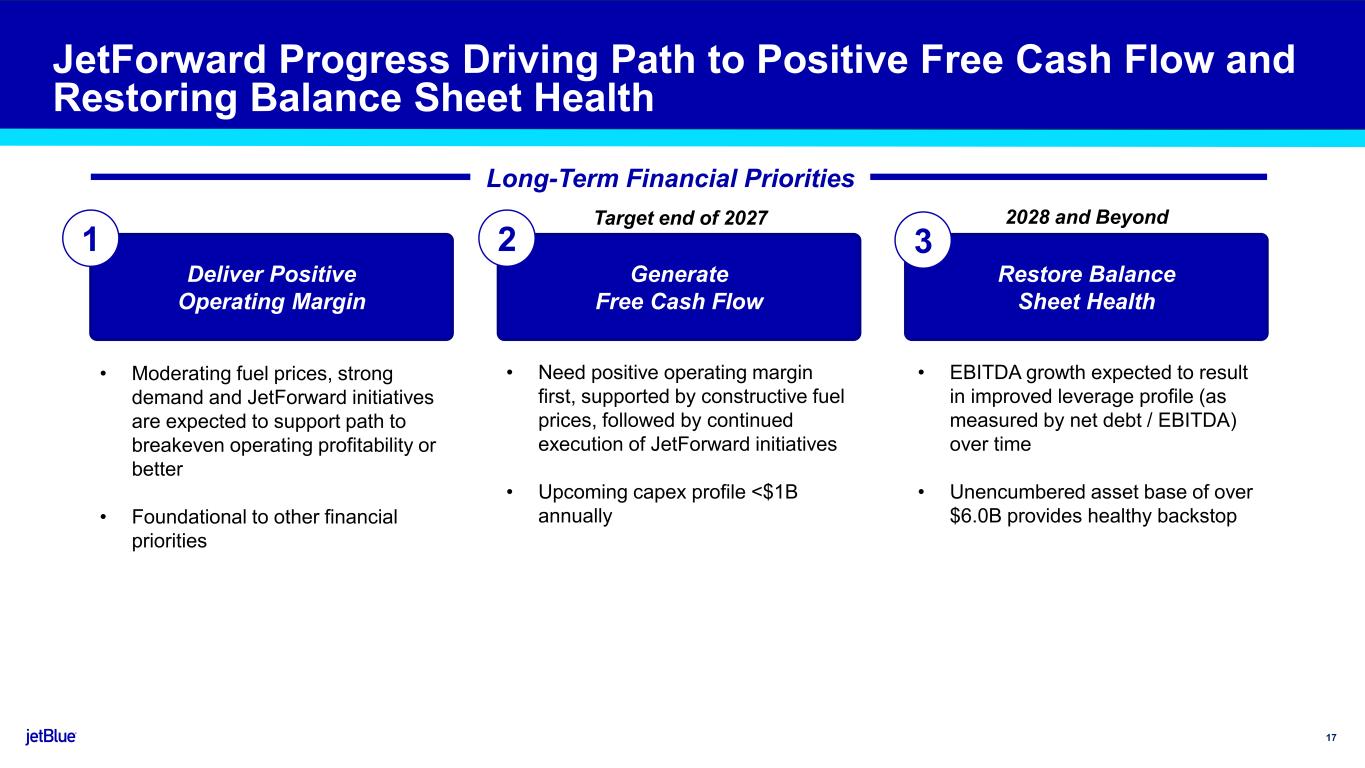 JetForward Progress Driving Path to Positive Free Cash Flow and Restoring Balance Sheet Health

Long-Term Financial Priorities

1

Deliver Positive Operating Margin

• Moderating fuel prices, strong demand and JetForward initiatives are expected to support path to breakeven operating profitability or better

• Foundational to other financial priorities

Target end of 2027

2

Generate Free Cash Flow

• Need positive operating margin first, supported by constructive fuel prices, followed by continued execution of JetForward initiatives

• Upcoming capex profile <$1B annually

2028 and Beyond

3

Restore Balance Sheet Health

• EBITDA growth expected to result in improved leverage profile (as measured by net debt / EBITDA) over time

• Unencumbered asset base of over $6.0B provides healthy backstop

jetBlue

17